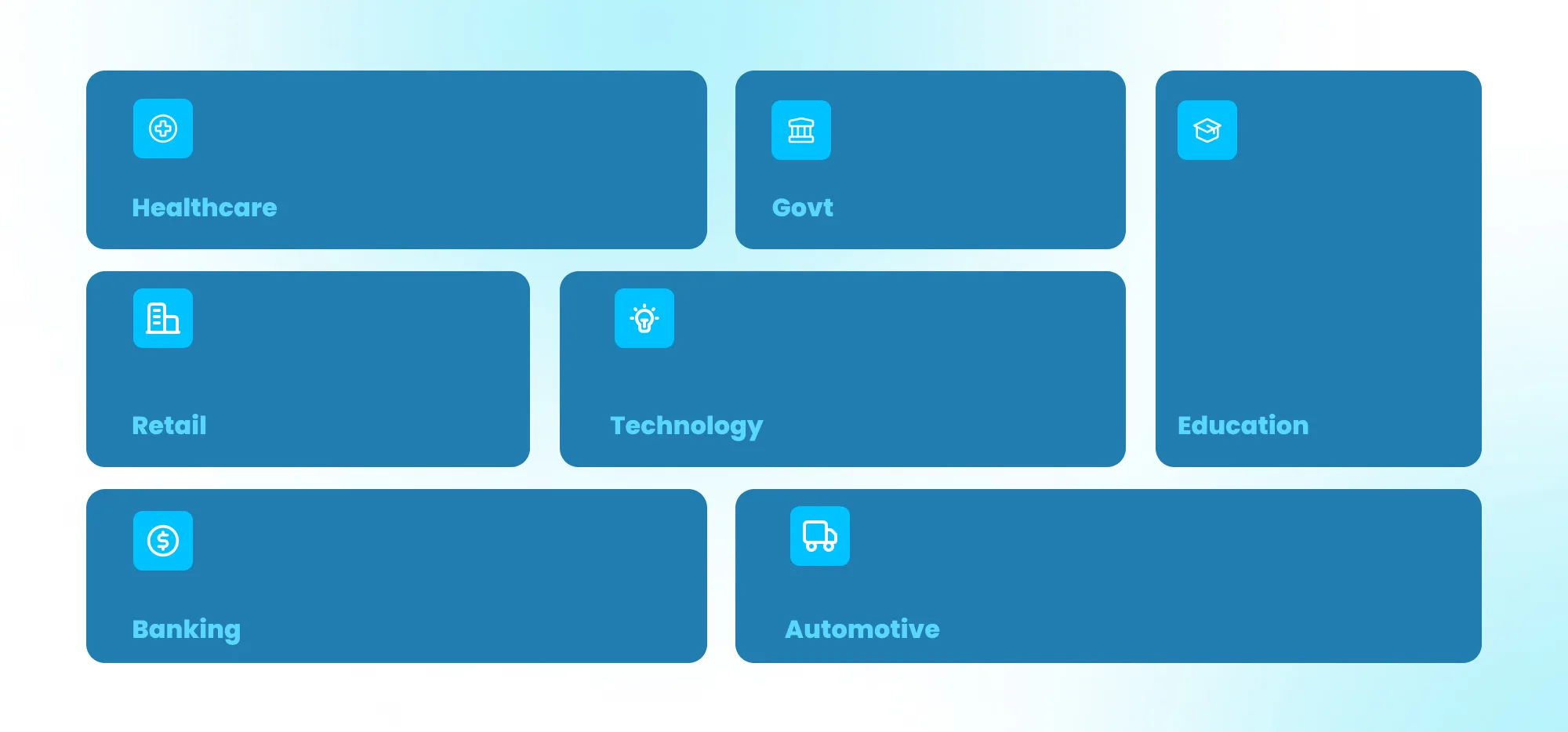 Healthcare

Govt

Education

Retail

Technology

Banking

Automotive